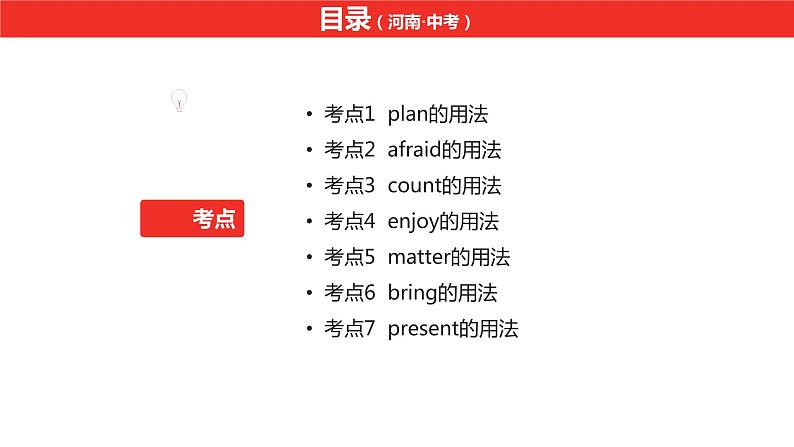 目录（河南·中考）

考点

• 考点1 plan的用法
• 考点2 afraid的用法
• 考点3 count的用法
• 考点4 enjoy的用法
• 考点5 matter的用法
• 考点6 bring的用法
• 考点7 present的用法